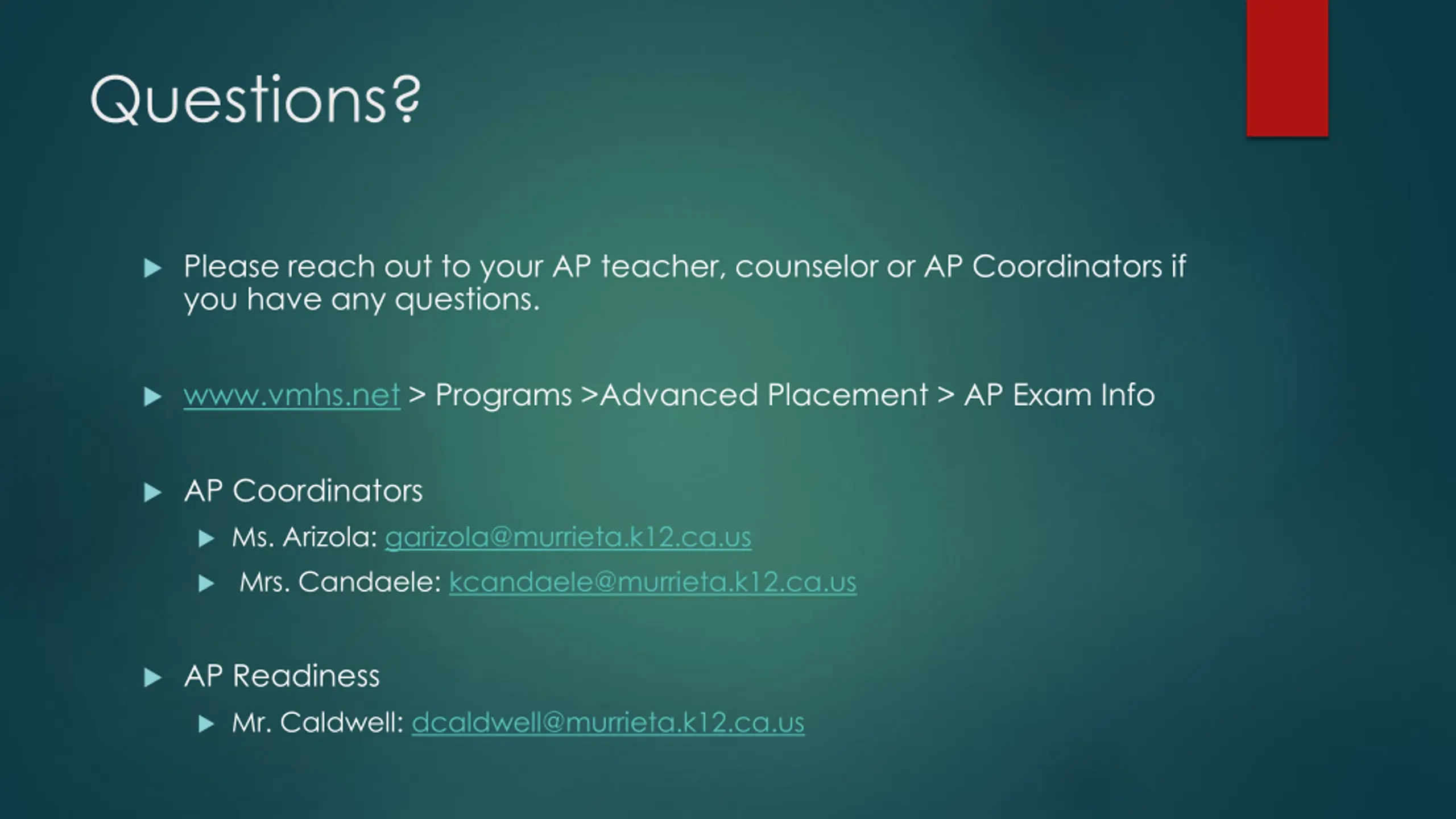 Questions?

Please reach out to your AP teacher, counselor or AP Coordinators if you have any questions.

www.vmhs.net > Programs >Advanced Placement > AP Exam Info

AP Coordinators

Ms. Arizola: garizola@murrieta.k12.ca.us

Mrs. Candaele: kcandaele@murrieta.k12.ca.us

AP Readiness

Mr. Caldwell: dcaldwell@murrieta.k12.ca.us